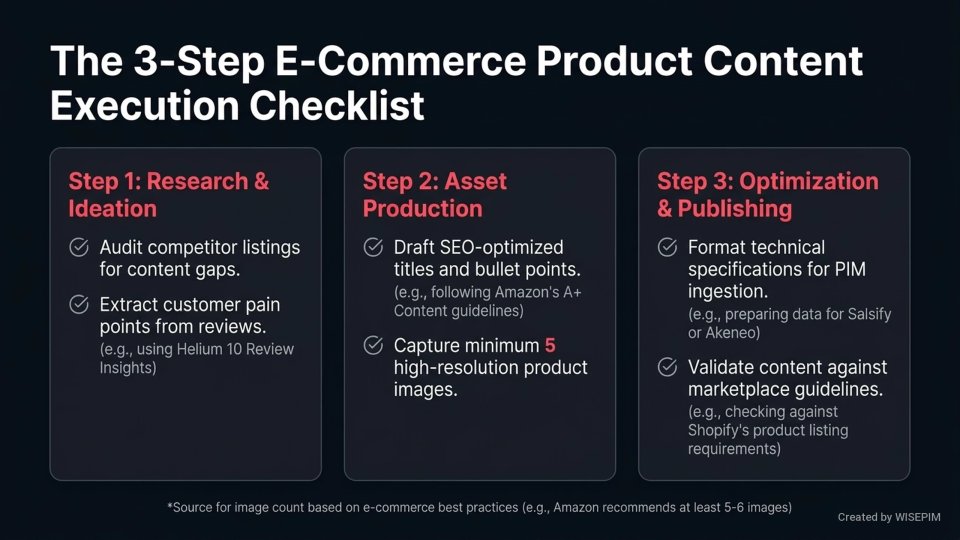 The 3-Step E-Commerce Product Content Execution Checklist

Step 1: Research & Ideation

Audit competitor listings for content gaps.

Extract customer pain points from reviews.
(e.g., using Helium 10 Review Insights)

Step 2: Asset Production

Draft SEO-optimized titles and bullet points.
(e.g., following Amazon's A+ Content guidelines)

Capture minimum 5 high-resolution product images.

Step 3: Optimization & Publishing

Format technical specifications for PIM ingestion.
(e.g., preparing data for Salsify or Akeneo)

Validate content against marketplace guidelines.
(e.g., checking against Shopify's product listing requirements)

*Source for image count based on e-commerce best practices (e.g., Amazon recommends at least 5-6 images)

Created by WISEPIM